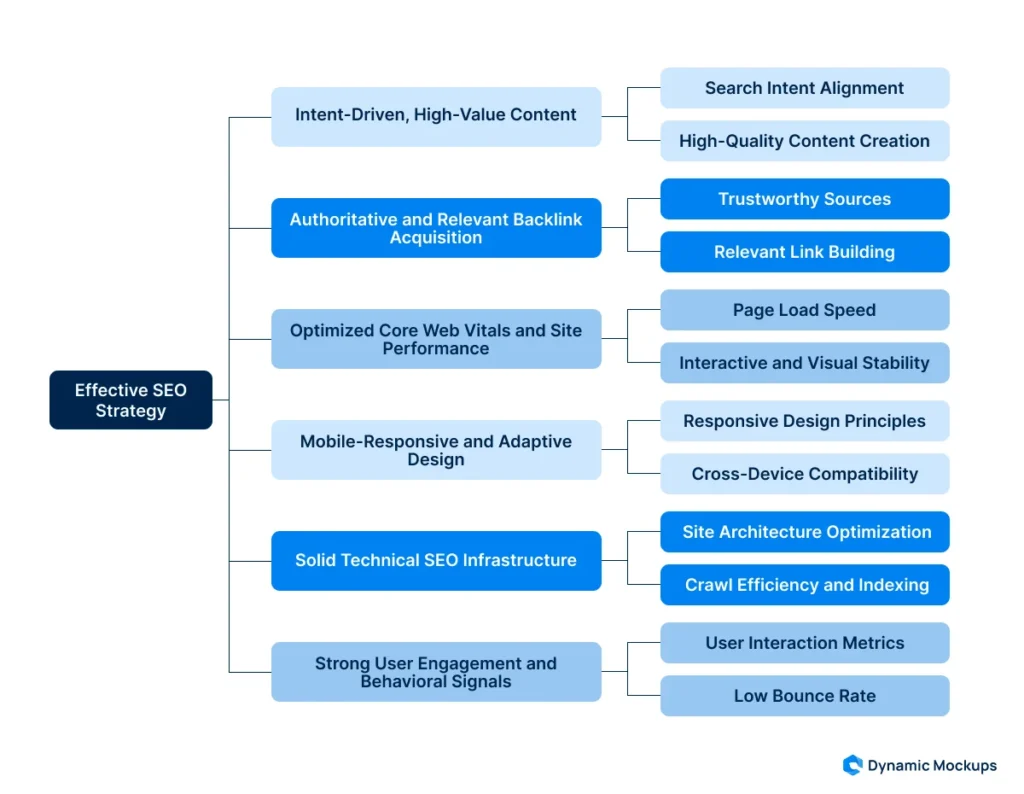 Effective SEO Strategy

Intent-Driven, High-Value Content

Search Intent Alignment

High-Quality Content Creation

Authoritative and Relevant Backlink Acquisition

Trustworthy Sources

Relevant Link Building

Optimized Core Web Vitals and Site Performance

Page Load Speed

Interactive and Visual Stability

Mobile-Responsive and Adaptive Design

Responsive Design Principles

Cross-Device Compatibility

Solid Technical SEO Infrastructure

Site Architecture Optimization

Crawl Efficiency and Indexing

Strong User Engagement and Behavioral Signals

User Interaction Metrics

Low Bounce Rate

Dynamic Mockups